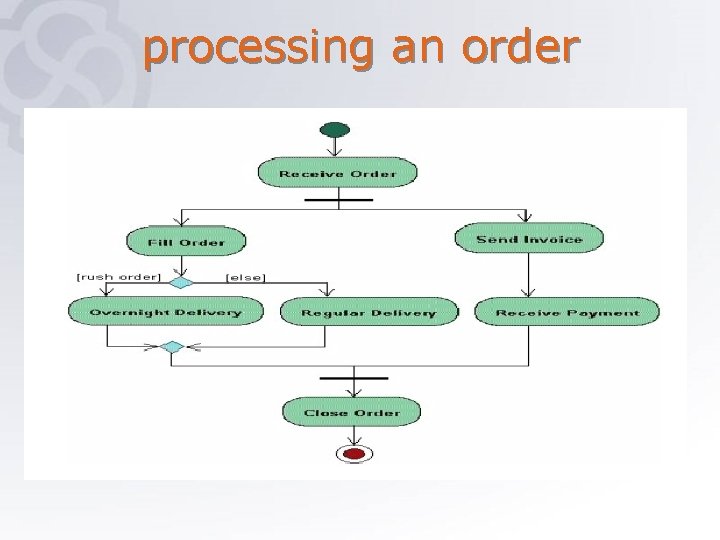 processing an order

Receive Order

Fill Order

Send Invoice

[rush order]

[else]

Overnight Delivery

Regular Delivery

Receive Payment

Close Order